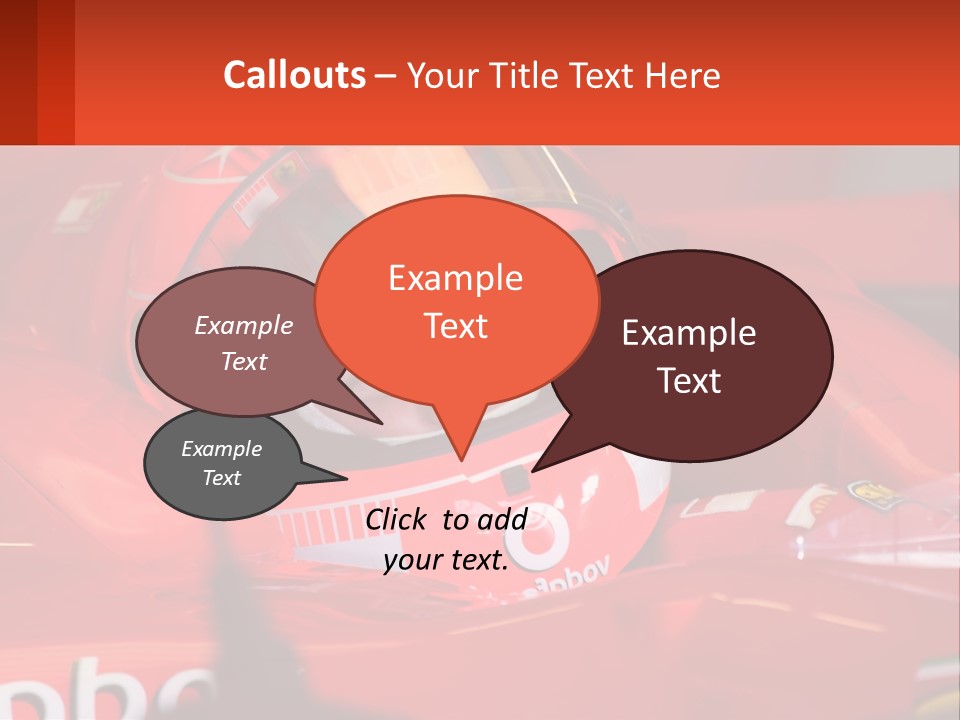 Callouts – Your Title Text Here

Example Text

Example Text

Example Text

Example Text

Click to add your text.